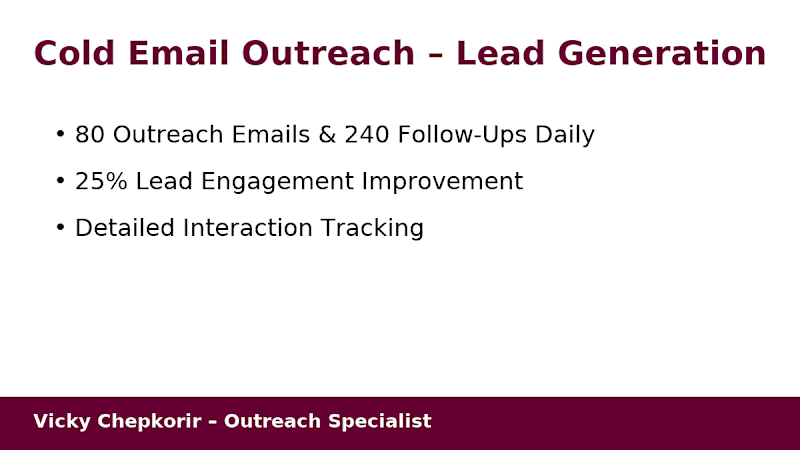 Cold Email Outreach – Lead Generation

• 80 Outreach Emails & 240 Follow-Ups Daily
• 25% Lead Engagement Improvement
• Detailed Interaction Tracking

Vicky Chepkorir – Outreach Specialist